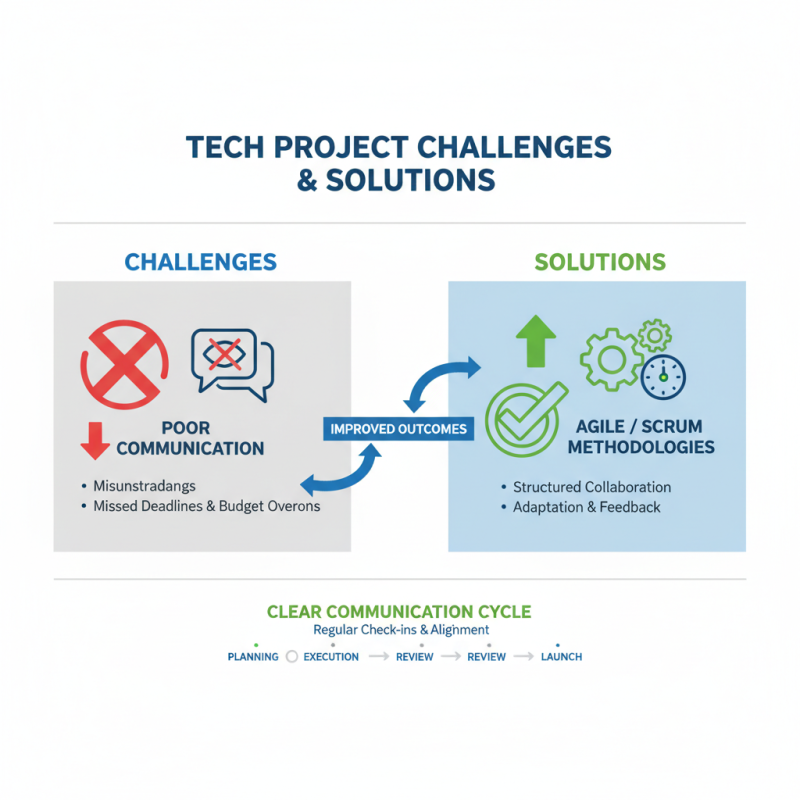 TECH PROJECT CHALLENGES & SOLUTIONS

CHALLENGES

POOR COMMUNICATION

• Misunstradangs
• Missed Deadlines & Budget Overons

IMPROVED OUTCOMES

SOLUTIONS

AGILE / SCRUM METHODOLOGIES

• Structured Collaboration
• Adaptation & Feedback

CLEAR COMMUNICATION CYCLE
Regular Check-ins & Alignment

PLANNING EXECUTION → REVIEW → REVIEW → LAUNCH